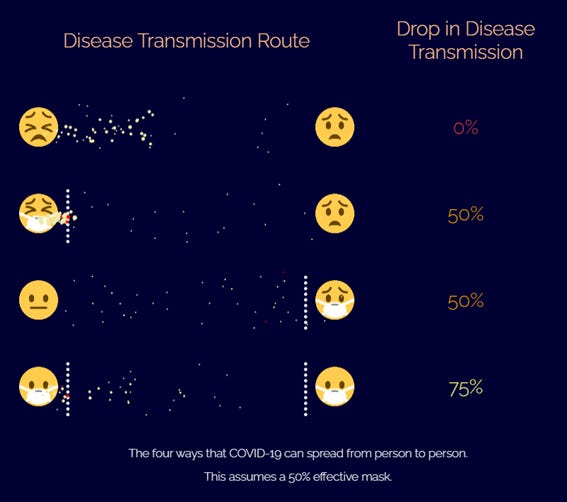 Disease Transmission Route

Drop in Disease Transmission

0%

50%

50%

75%

The four ways that COVID-19 can spread from person to person.

This assumes a 50% effective mask.